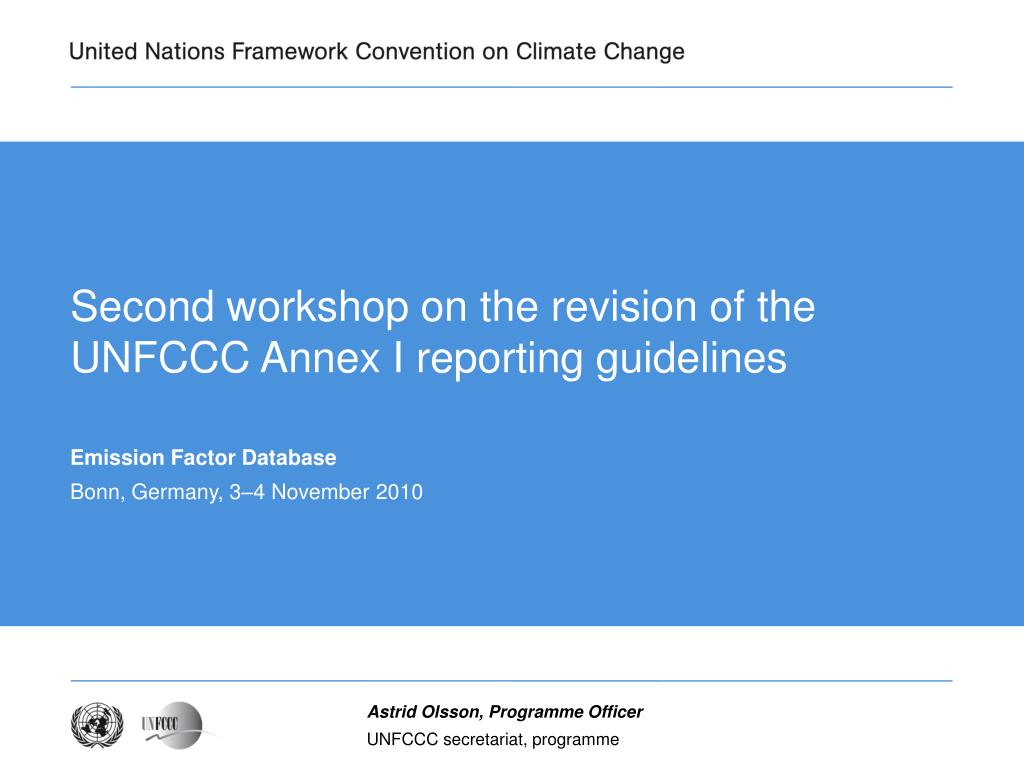 United Nations Framework Convention on Climate Change

Second workshop on the revision of the UNFCCC Annex I reporting guidelines

Emission Factor Database

Bonn, Germany, 3–4 November 2010

UNFCCC

Astrid Olsson, Programme Officer

UNFCCC secretariat, programme